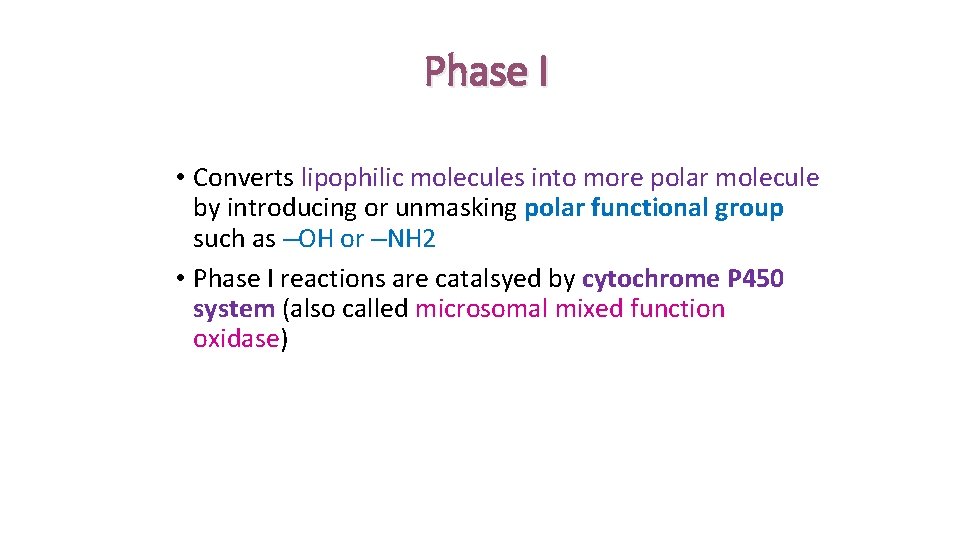 Phase I

• Converts lipophilic molecules into more polar molecule by introducing or unmasking polar functional group such as –OH or –NH2

• Phase I reactions are catalsyed by cytochrome P450 system (also called microsomal mixed function oxidase)